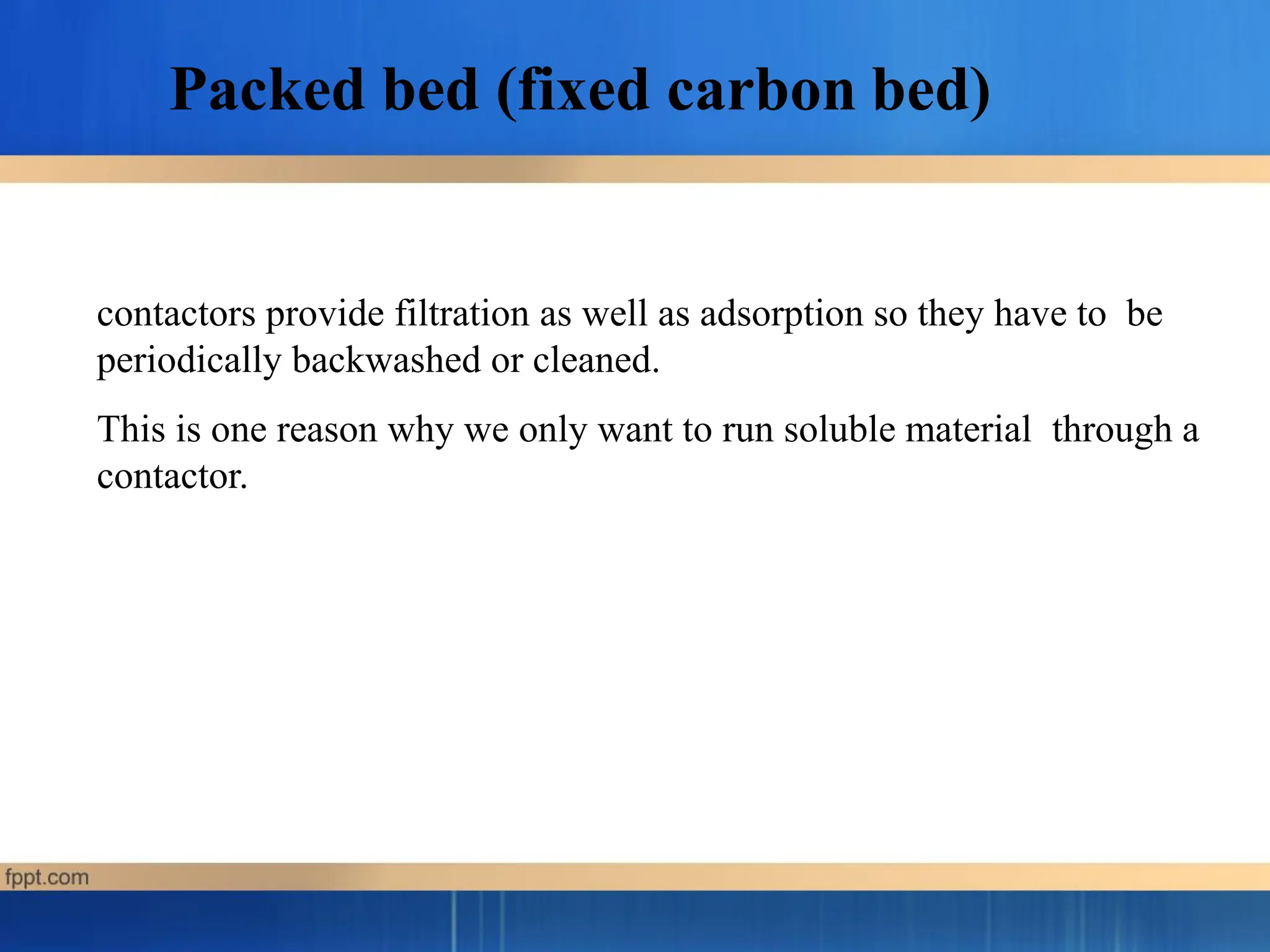 Packed bed (fixed carbon bed)

contactors provide filtration as well as adsorption so they have to be periodically backwashed or cleaned.

This is one reason why we only want to run soluble material through a contactor.

fppt.com